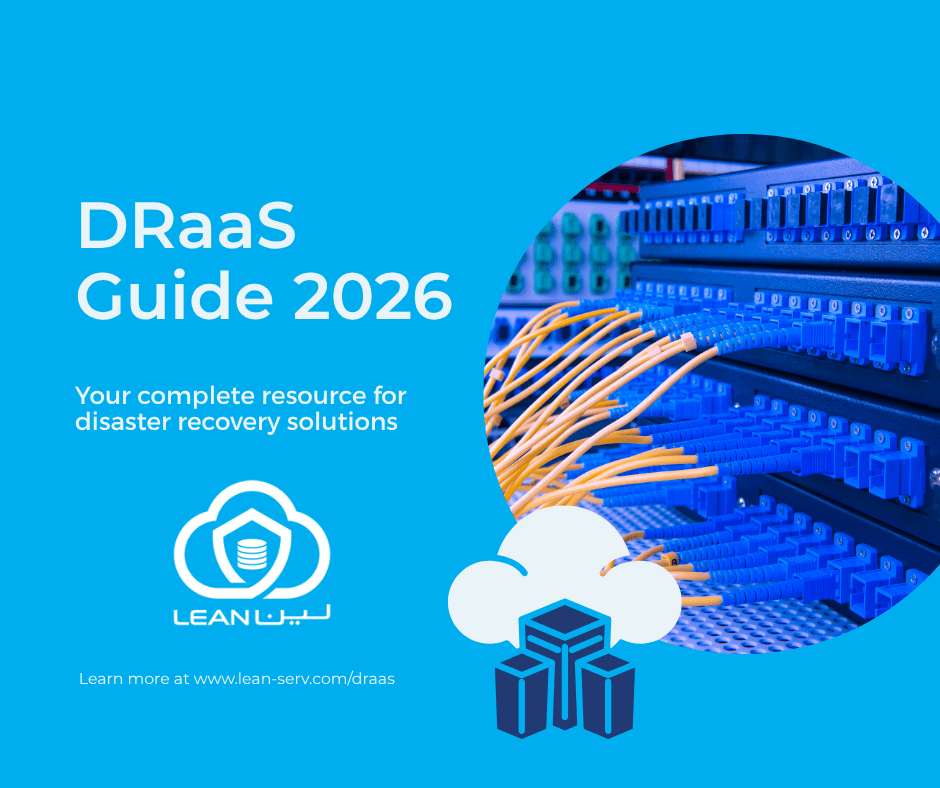 DRaaS
Guide 2026

Your complete resource for disaster recovery solutions

LEAN لين

Learn more at www.lean-serv.com/draas